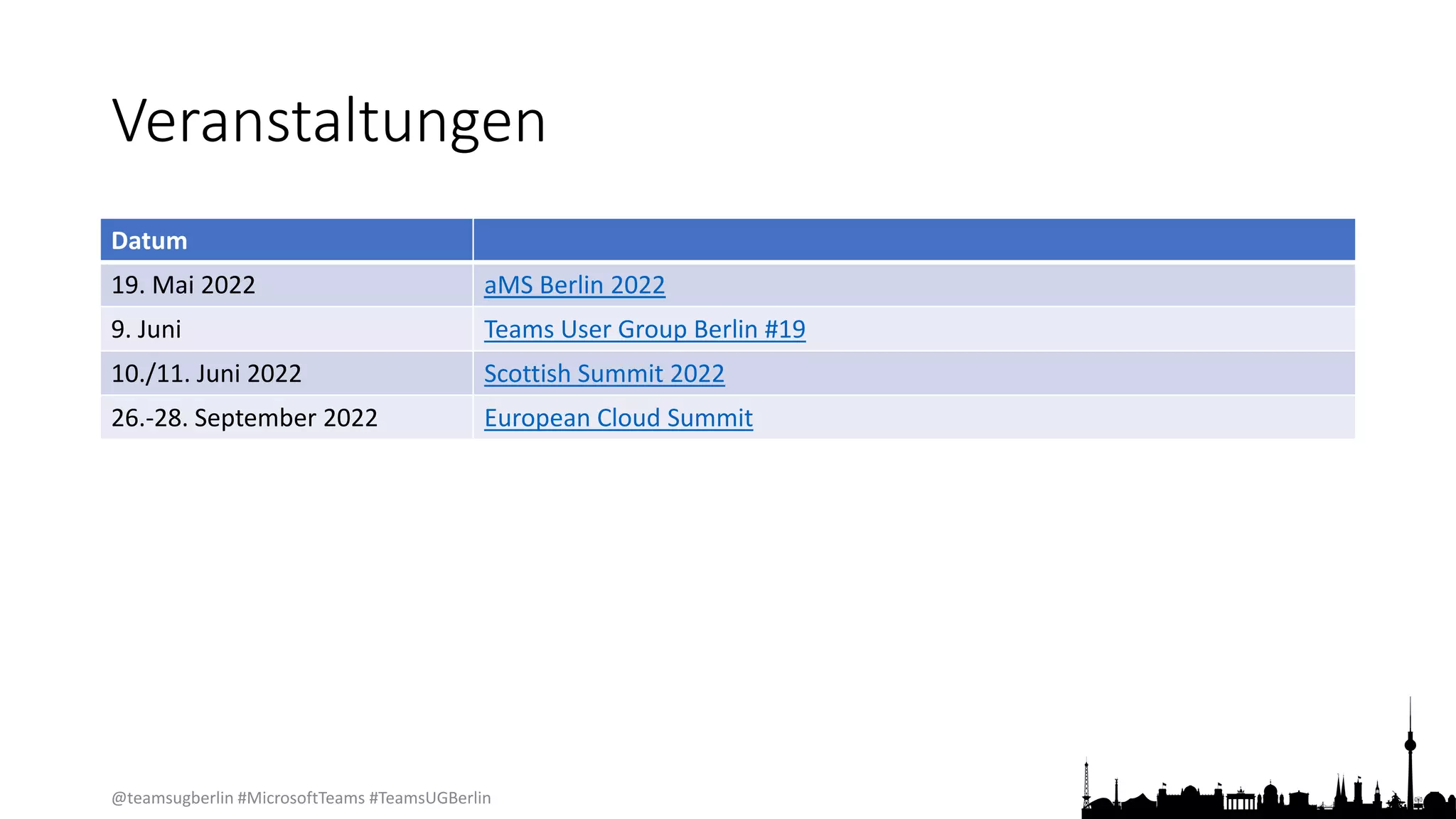 Veranstaltungen

| Datum | |
|---|---|
| 19. Mai 2022 | aMS Berlin 2022 |
| 9. Juni | Teams User Group Berlin #19 |
| 10./11. Juni 2022 | Scottish Summit 2022 |
| 26.-28. September 2022 | European Cloud Summit |

@teamsugberlin #MicrosoftTeams #TeamsUGBerlin